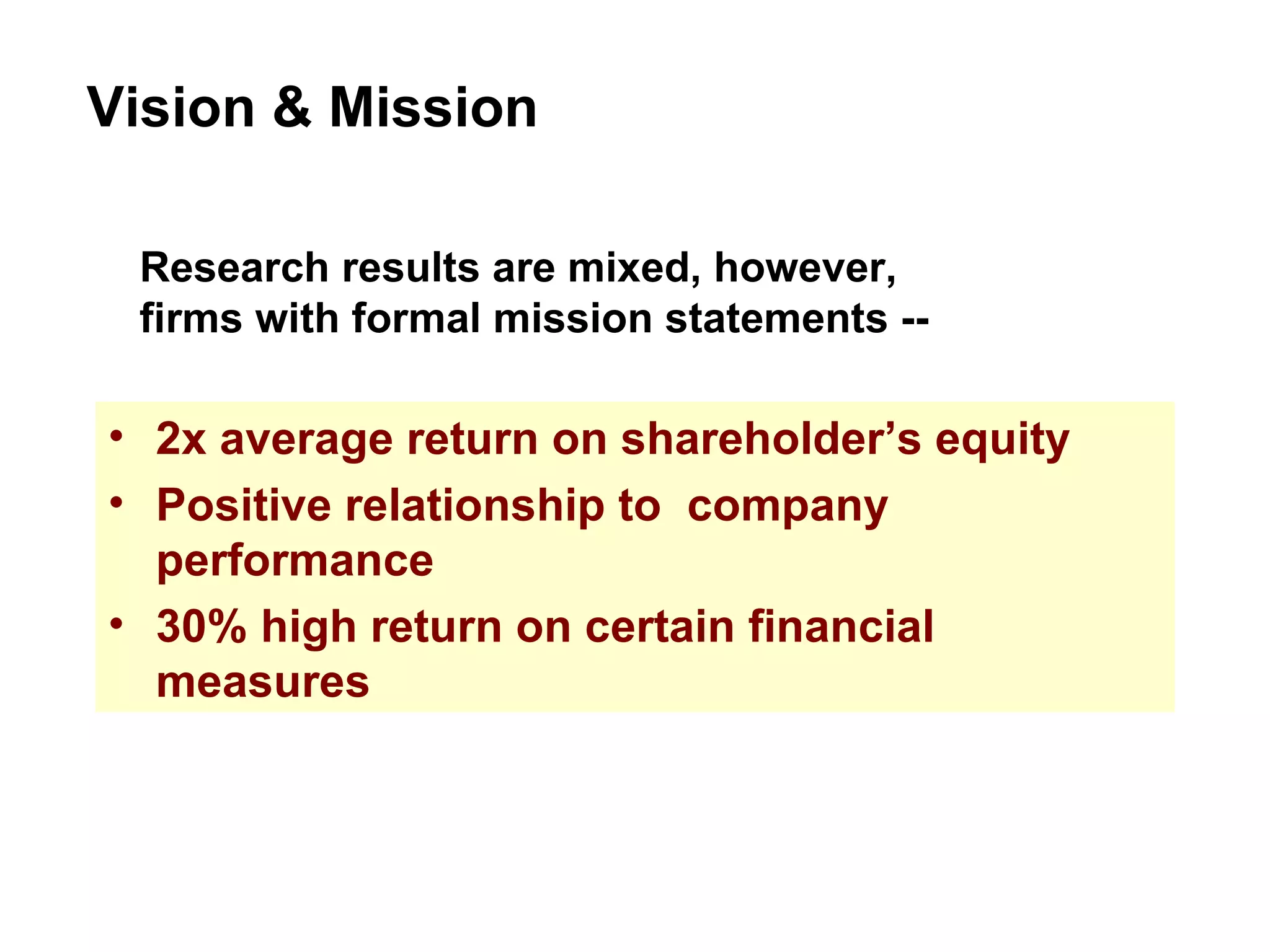 Vision & Mission

Research results are mixed, however, firms with formal mission statements --

• 2x average return on shareholder’s equity
• Positive relationship to company performance
• 30% high return on certain financial measures